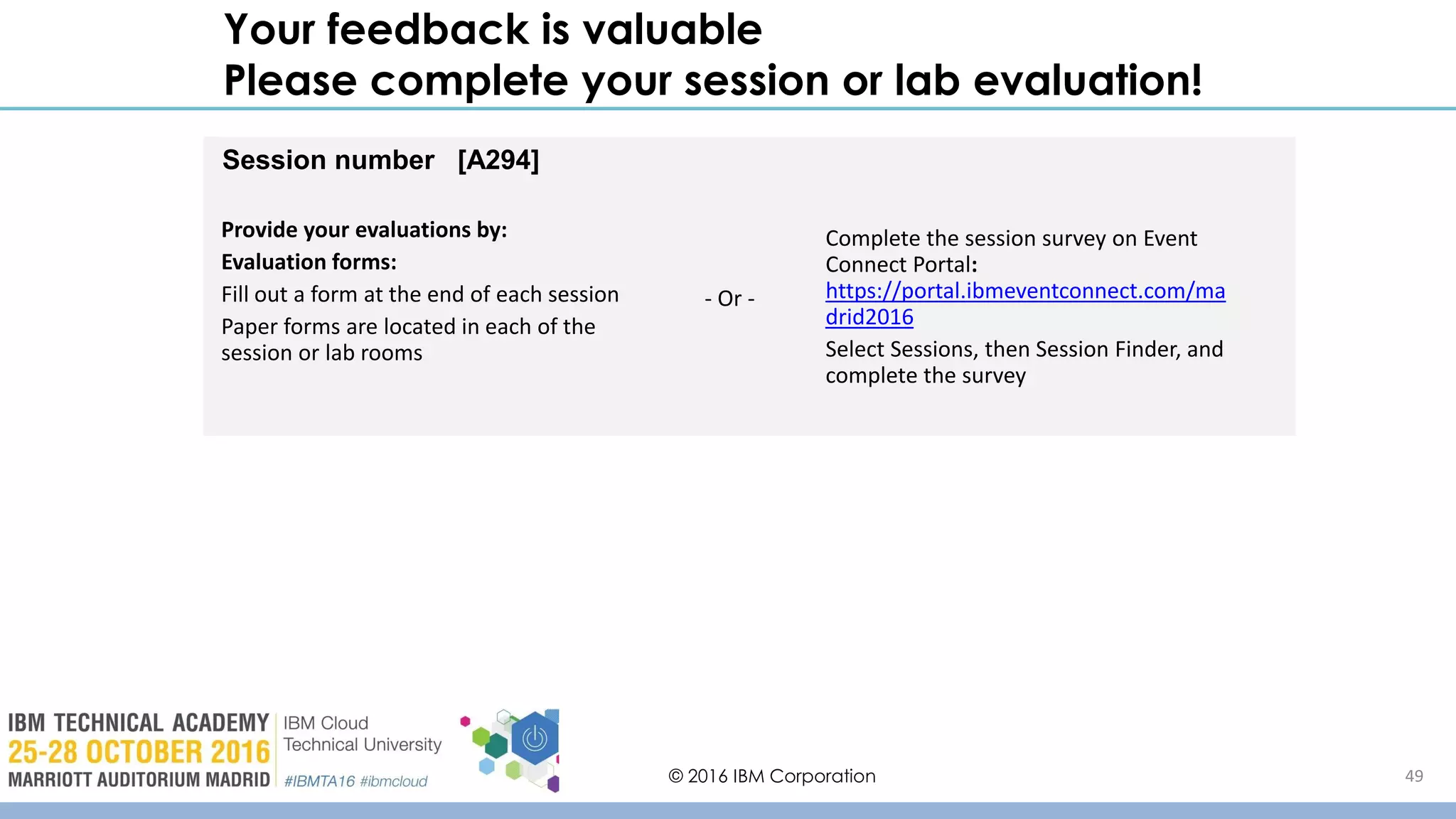 Your feedback is valuable
Please complete your session or lab evaluation!

Session number [A294]

Provide your evaluations by:

Evaluation forms:

Fill out a form at the end of each session

Paper forms are located in each of the session or lab rooms

- Or -

Complete the session survey on Event Connect Portal:
https://portal.ibmeventconnect.com/madrid2016

Select Sessions, then Session Finder, and complete the survey

IBM TECHNICAL ACADEMY
25-28 OCTOBER 2016
MARRIOTT AUDITORIUM MADRID

IBM Cloud
Technical University
#IBMTA16 #ibmcloud

© 2016 IBM Corporation

49